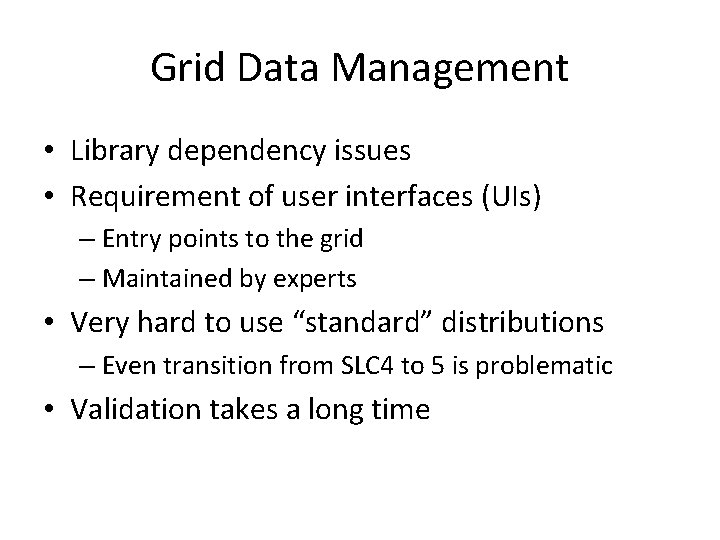 Grid Data Management

• Library dependency issues
• Requirement of user interfaces (UIs)
– Entry points to the grid
– Maintained by experts
• Very hard to use “standard” distributions
– Even transition from SLC4 to 5 is problematic
• Validation takes a long time